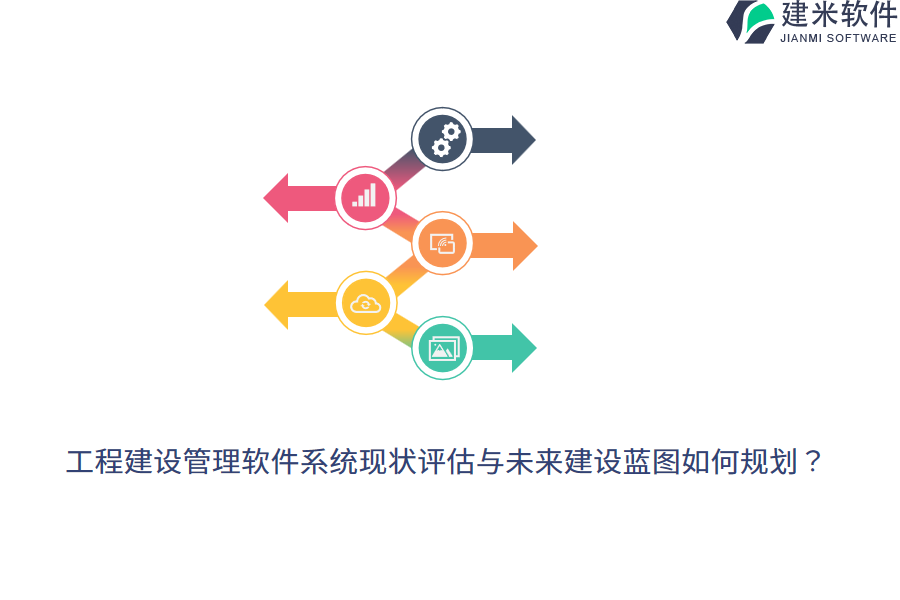 建米软件
JIANMI SOFTWARE

工程建设管理软件系统现状评估与未来建设蓝图如何规划？